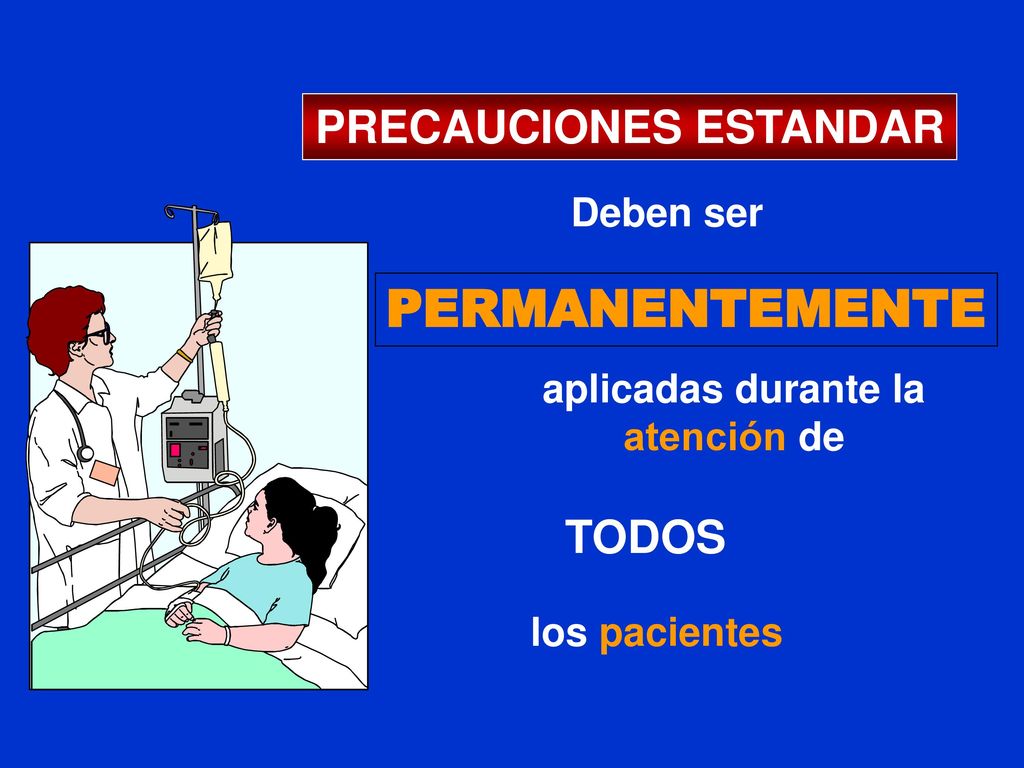 PRECAUCIONES ESTANDAR

Deben ser

PERMANENTEMENTE

aplicadas durante la atención de

TODOS

los pacientes